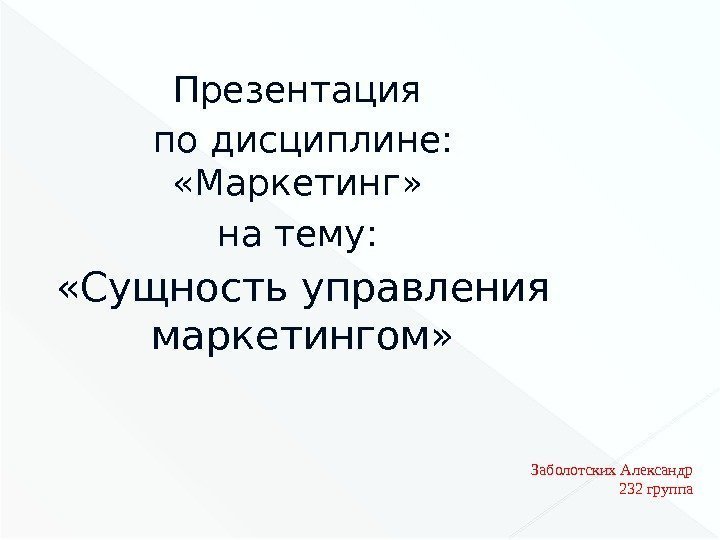 Презентация
по дисциплине:
«Маркетинг»
на тему:
«Сущность управления маркетингом»

Заболотских Александр
232 группа